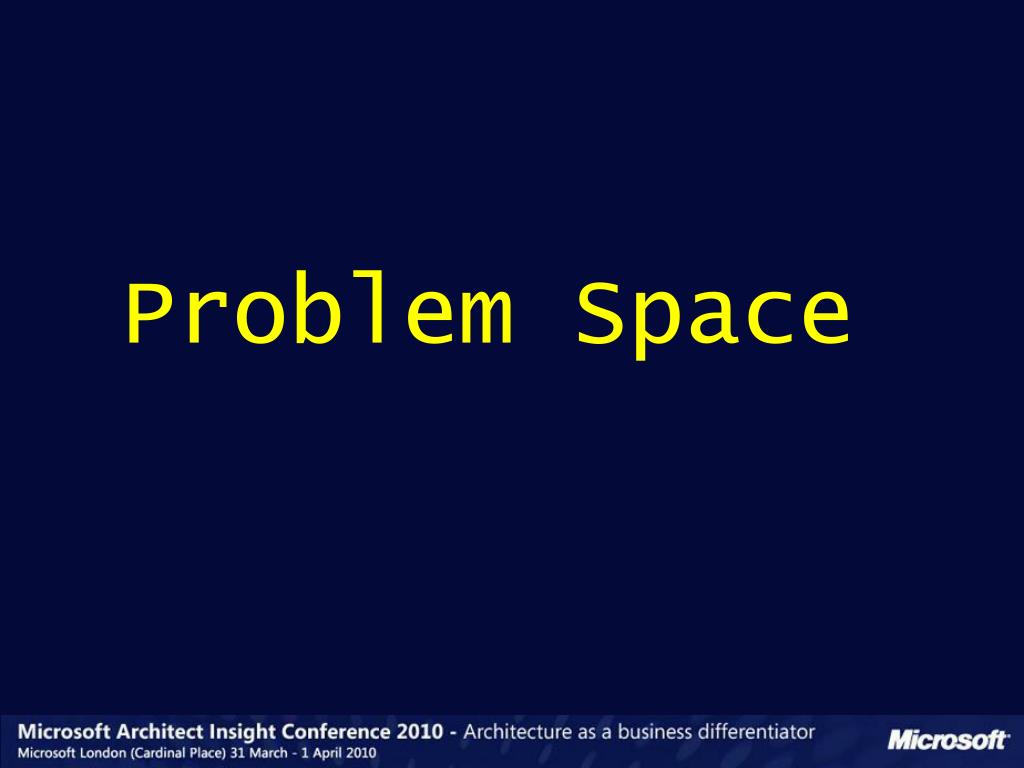 Problem Space

Microsoft Architect Insight Conference 2010 - Architecture as a business differentiator
Microsoft London (Cardinal Place) 31 March - 1 April 2010

Microsoft